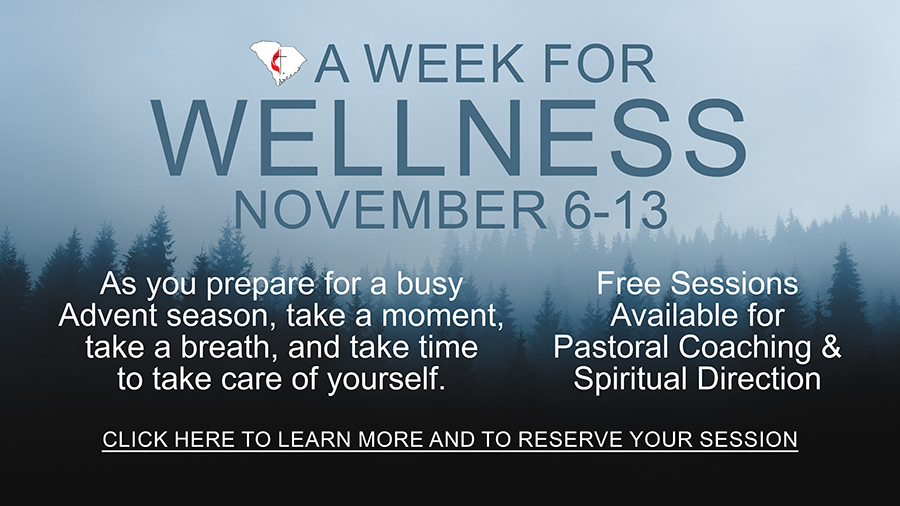 A WEEK FOR
WELLNESS
NOVEMBER 6-13

As you prepare for a busy Advent season, take a moment, take a breath, and take time to take care of yourself.

Free Sessions Available for Pastoral Coaching & Spiritual Direction

CLICK HERE TO LEARN MORE AND TO RESERVE YOUR SESSION